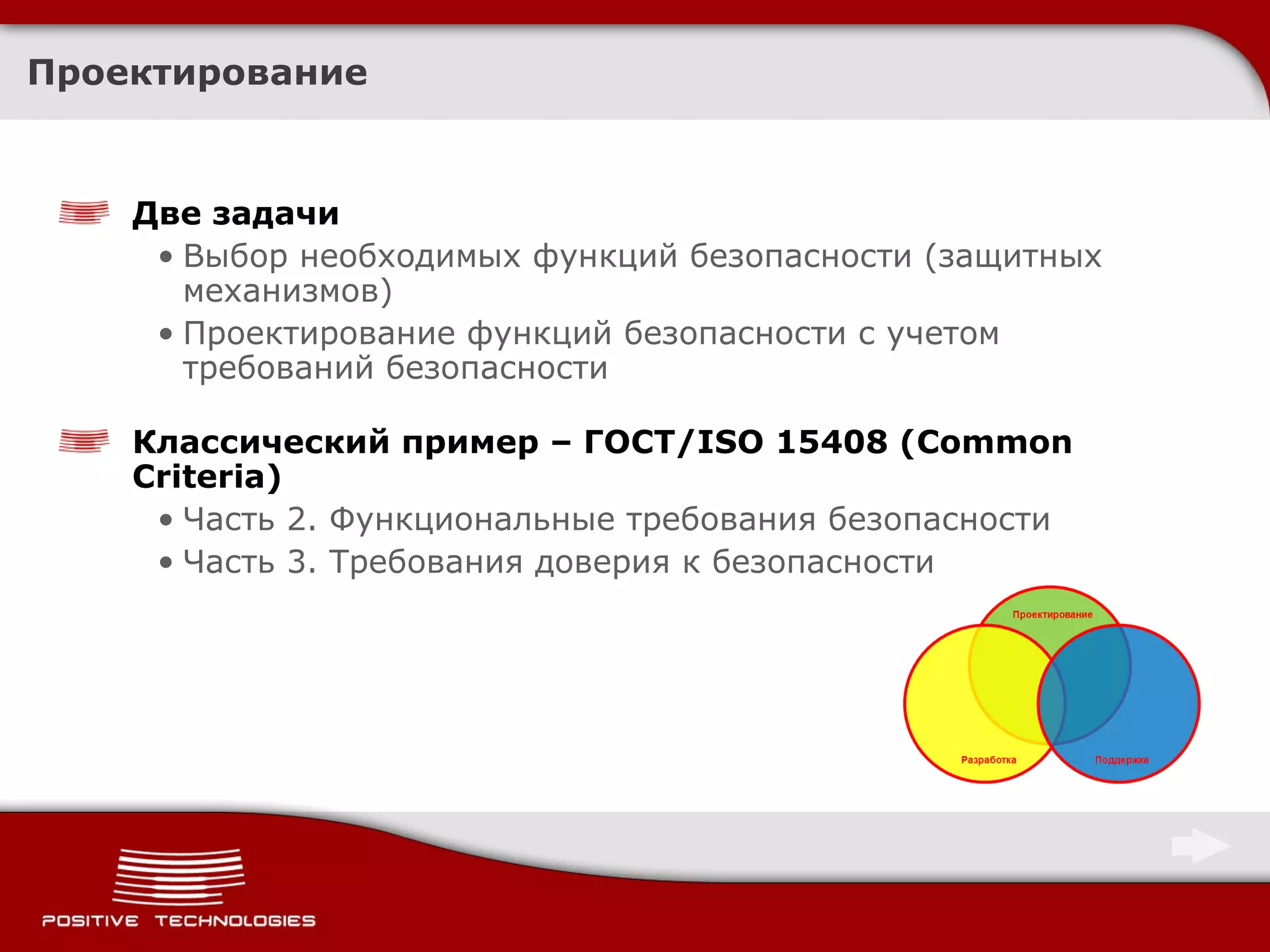 Проектирование

Две задачи

• Выбор необходимых функций безопасности (защитных механизмов)

• Проектирование функций безопасности с учетом требований безопасности

Классический пример – ГОСТ/ISO 15408 (Common Criteria)

• Часть 2. Функциональные требования безопасности

• Часть 3. Требования доверия к безопасности

Проектирование

Разработка

Поддержка

POSITIVE TECHNOLOGIES